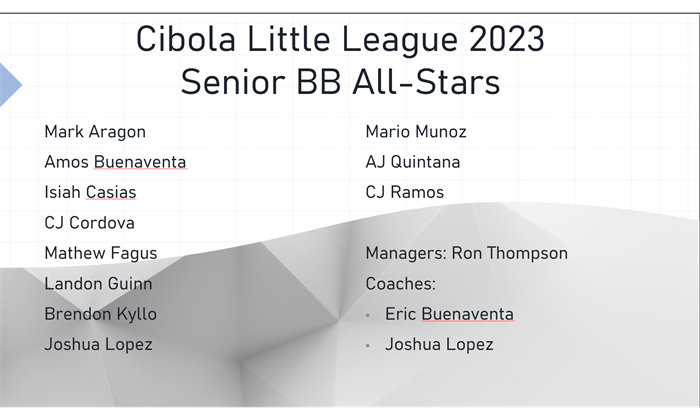 Cibola Little League 2023
Senior BB All-Stars

Mark Aragon
Amos Buenaventa
Isiah Casias
CJ Cordova
Mathew Fagus
Landon Guinn
Brendon Kyllo
Joshua Lopez

Mario Munoz
AJ Quintana
CJ Ramos

Managers: Ron Thompson
Coaches:
• Eric Buenaventa
• Joshua Lopez